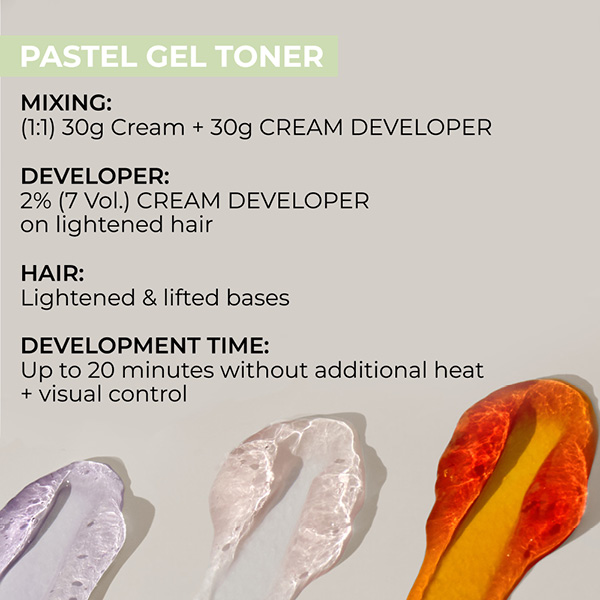 PASTEL GEL TONER

MIXING:
(1:1) 30g Cream + 30g CREAM DEVELOPER

DEVELOPER:
2% (7 Vol.) CREAM DEVELOPER
on lightened hair

HAIR:
Lightened & lifted bases

DEVELOPMENT TIME:
Up to 20 minutes without additional heat
+ visual control